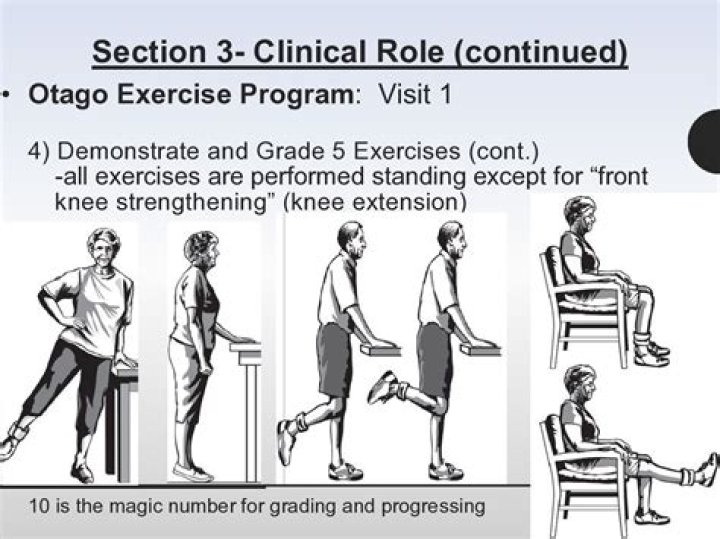 Section 3- Clinical Role (continued)

• Otago Exercise Program: Visit 1

4) Demonstrate and Grade 5 Exercises (cont.)
-all exercises are performed standing except for “front knee strengthening” (knee extension)

10 is the magic number for grading and progressing